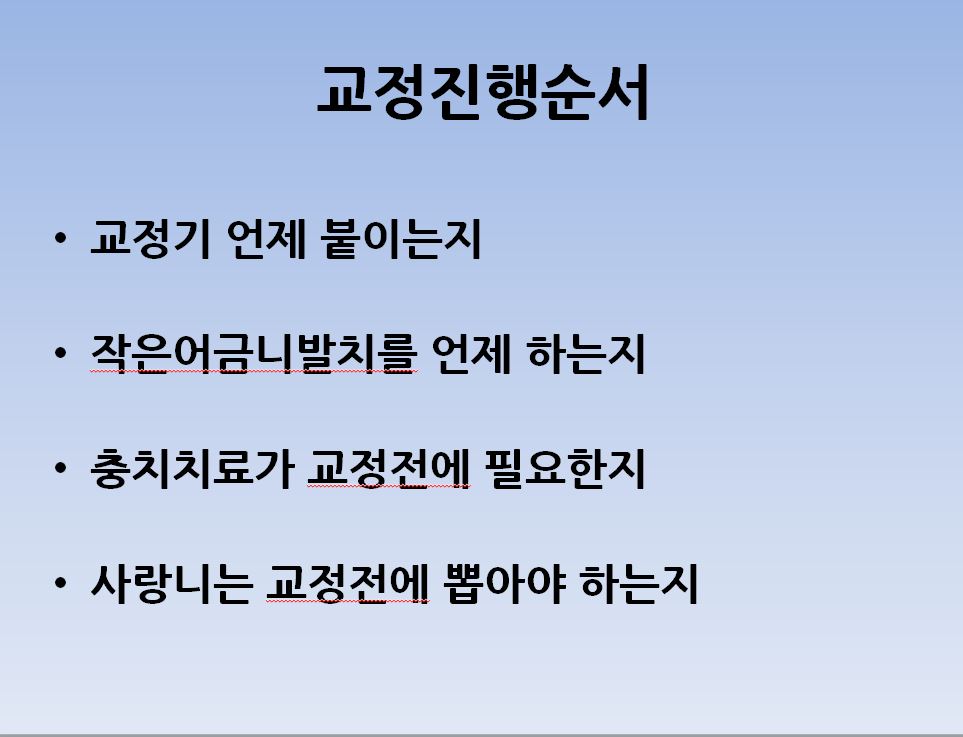 교정진행순서

• 교정기 언제 붙이는지

• 작은어금니발치를 언제 하는지

• 충치치료가 교정전에 필요한지

• 사랑니는 교정전에 뽑아야 하는지